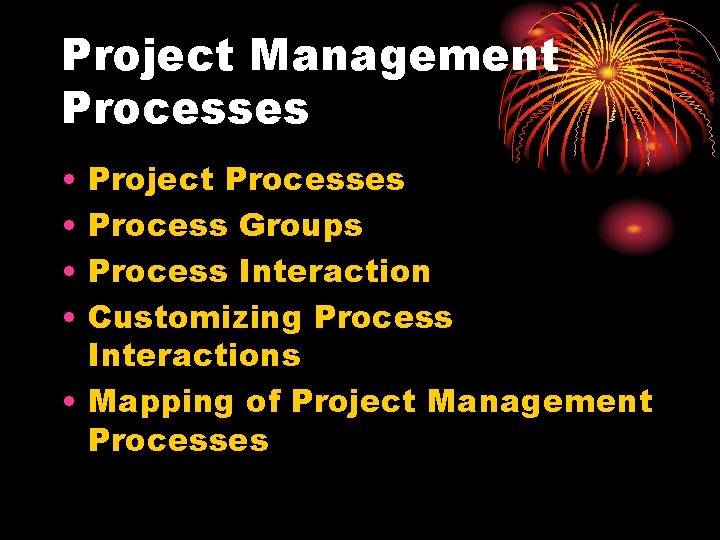 Project Management Processes

• Project Processes
• Process Groups
• Process Interaction
• Customizing Process Interactions
• Mapping of Project Management Processes